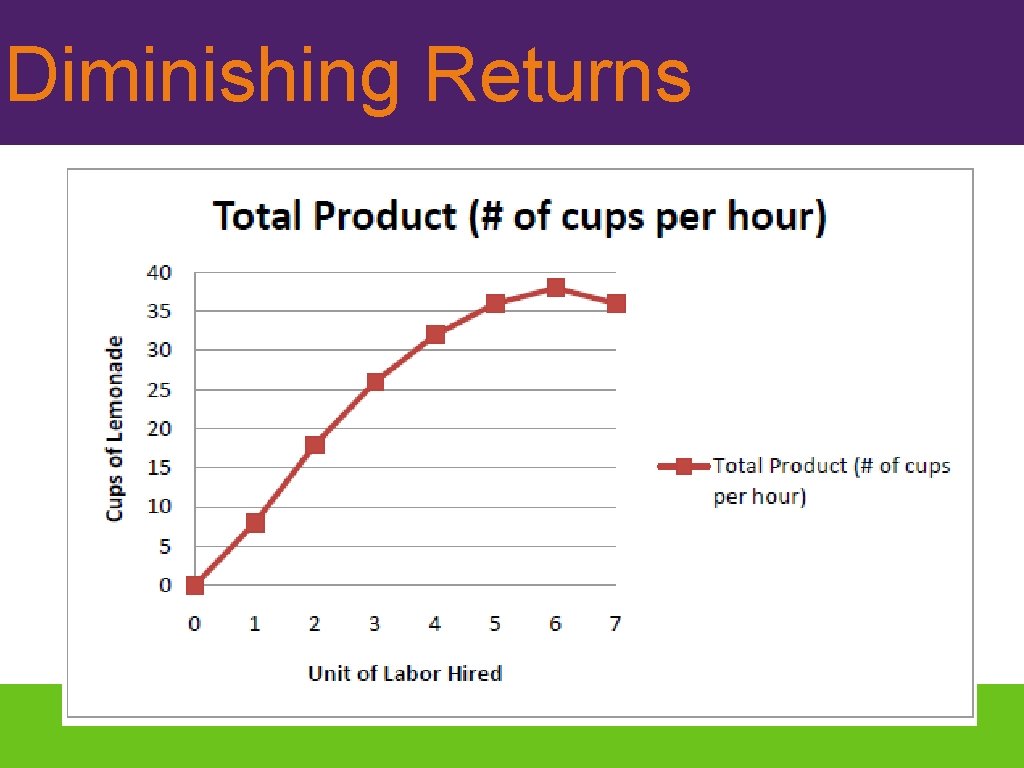 Diminishing Returns

Total Product (# of cups per hour)

Cups of Lemonade

40
35
30
25
20
15
10
5
0

0 1 2 3 4 5 6 7

Unit of Labor Hired

Total Product (# of cups per hour)